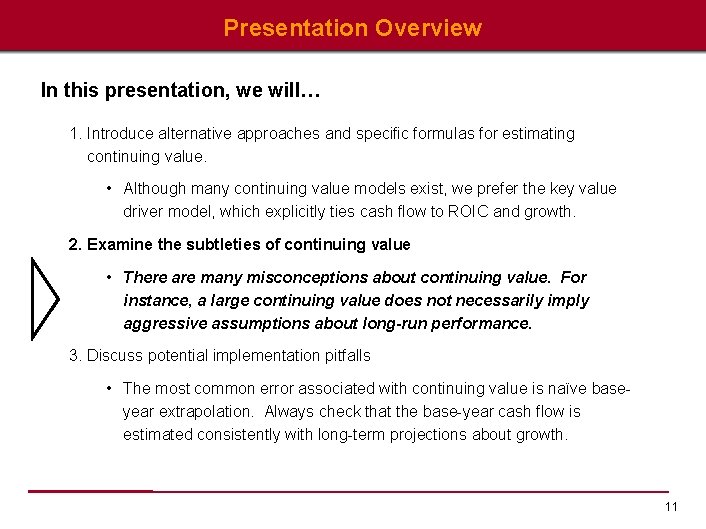 Presentation Overview

In this presentation, we will…

1. Introduce alternative approaches and specific formulas for estimating continuing value.

• Although many continuing value models exist, we prefer the key value driver model, which explicitly ties cash flow to ROIC and growth.

2. Examine the subtleties of continuing value

• There are many misconceptions about continuing value. For instance, a large continuing value does not necessarily imply aggressive assumptions about long-run performance.

3. Discuss potential implementation pitfalls

• The most common error associated with continuing value is naïve base-year extrapolation. Always check that the base-year cash flow is estimated consistently with long-term projections about growth.

11